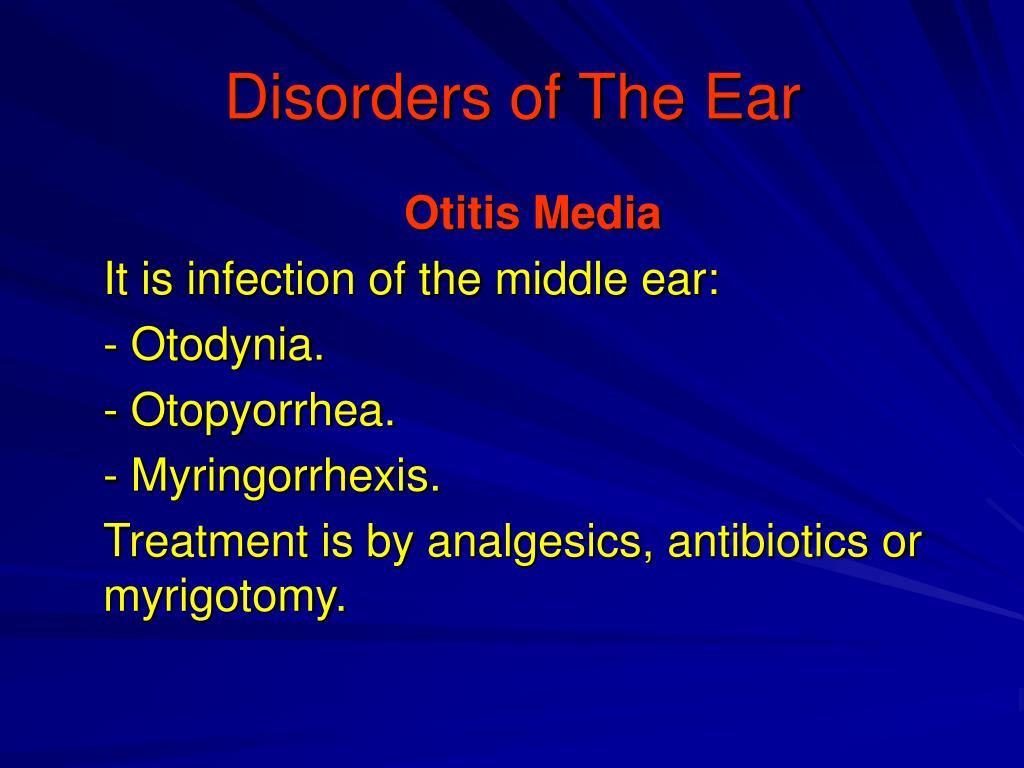 Disorders of The Ear

Otitis Media

It is infection of the middle ear:

- Otodynia.

- Otopyorrhea.

- Myringorrhexis.

Treatment is by analgesics, antibiotics or myrigotomy.